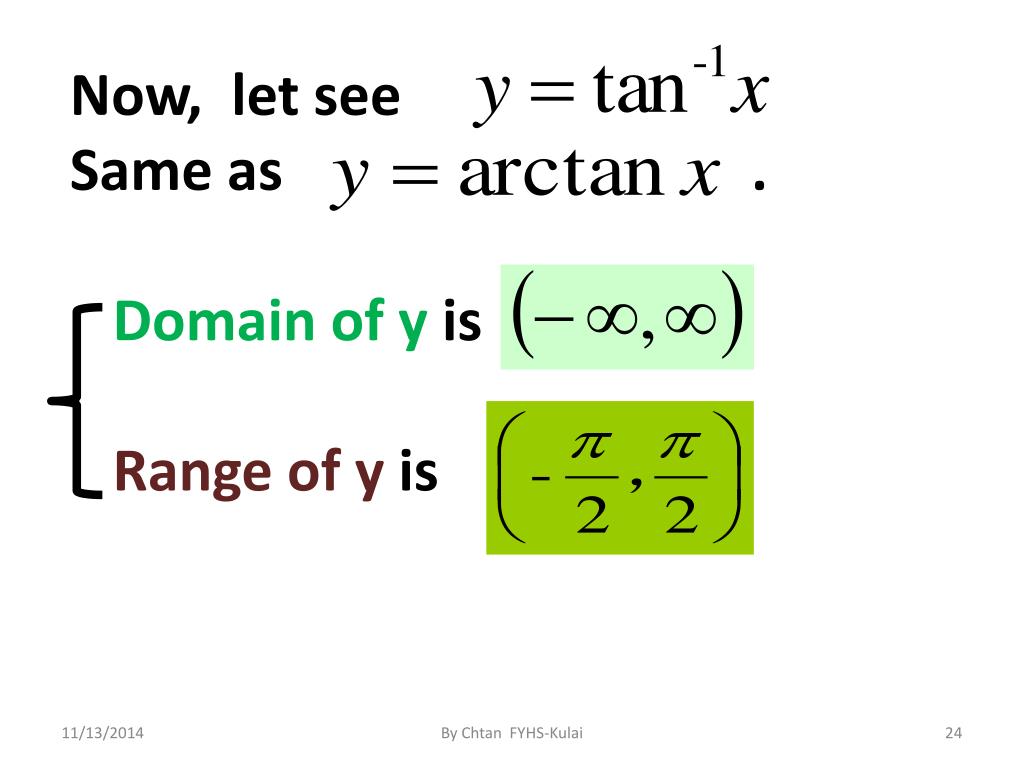 Now, let see $y = \tan^{-1} x$

Same as $y = \arctan x$ .

Domain of y is $(-\infty, \infty)$

Range of y is $\left(-\frac{\pi}{2}, \frac{\pi}{2}\right)$

11/13/2014

By Chtan FYHS-Kulai

24